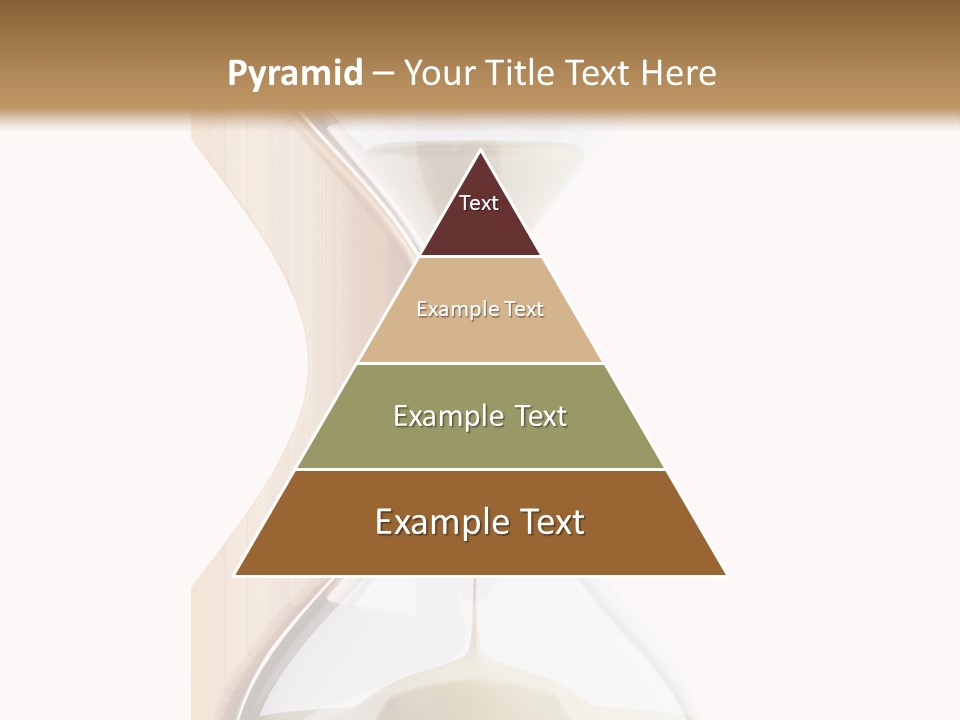 Pyramid – Your Title Text Here

Text

Example Text

Example Text

Example Text